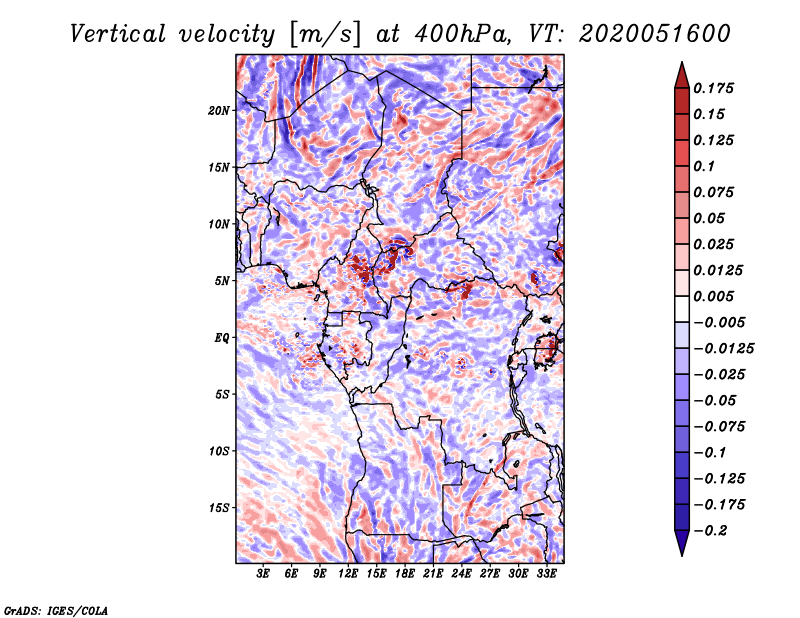 Vertical velocity [m/s] at 400hPa, VT: 2020051600

20N
15N
10N
5N
EQ
5S
10S
15S

3E 6E 9E 12E 15E 18E 21E 24E 27E 30E 33E

0.175
0.15
0.125
0.1
0.075
0.05
0.025
0.0125
0.005
−0.005
−0.0125
−0.025
−0.05
−0.075
−0.1
−0.125
−0.175
−0.2

GrADS: IGES/COLA